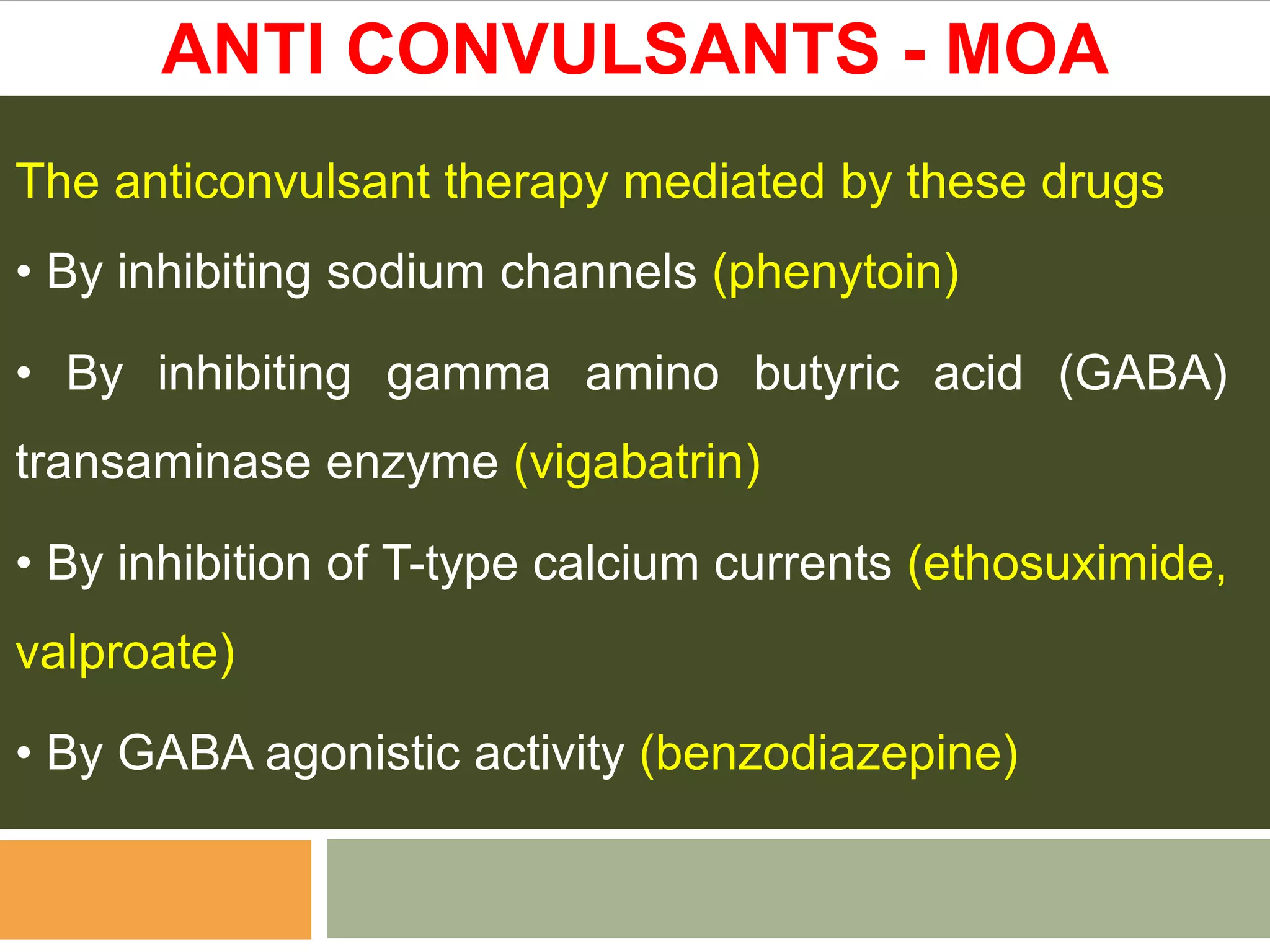 ANTI CONVULSANTS - MOA

The anticonvulsant therapy mediated by these drugs

• By inhibiting sodium channels (phenytoin)

• By inhibiting gamma amino butyric acid (GABA) transaminase enzyme (vigabatrin)

• By inhibition of T-type calcium currents (ethosuximide, valproate)

• By GABA agonistic activity (benzodiazepine)